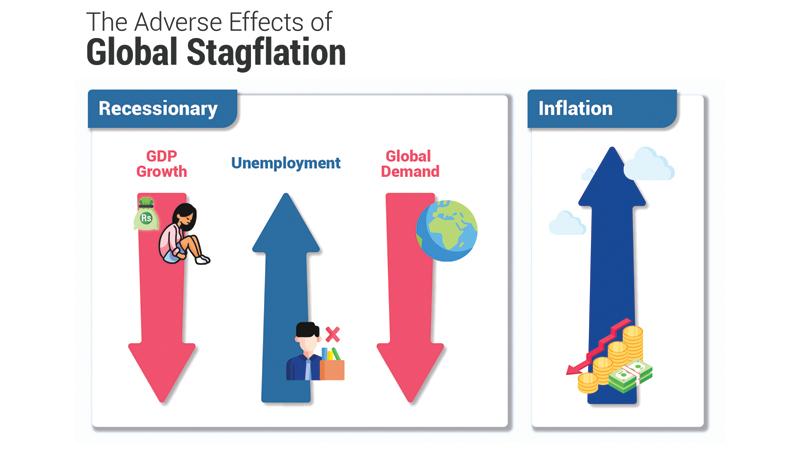 The Adverse Effects of
Global Stagflation

Recessionary

GDP Growth

Rs

Unemployment

Global Demand

Inflation